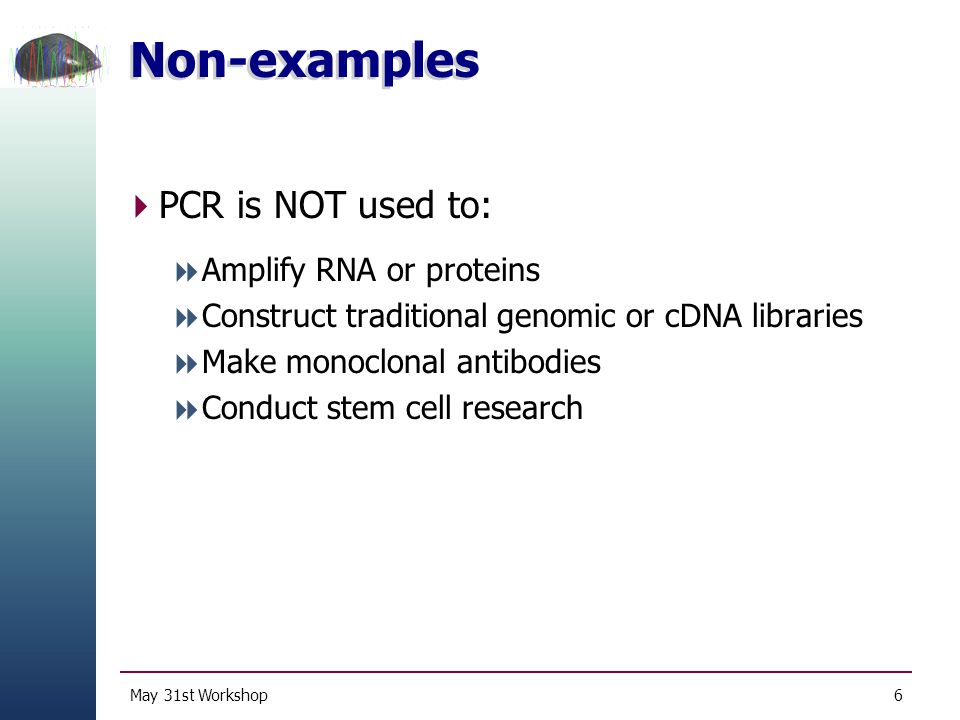 Non-examples

PCR is NOT used to:

Amplify RNA or proteins
Construct traditional genomic or cDNA libraries
Make monoclonal antibodies
Conduct stem cell research

May 31st Workshop

6